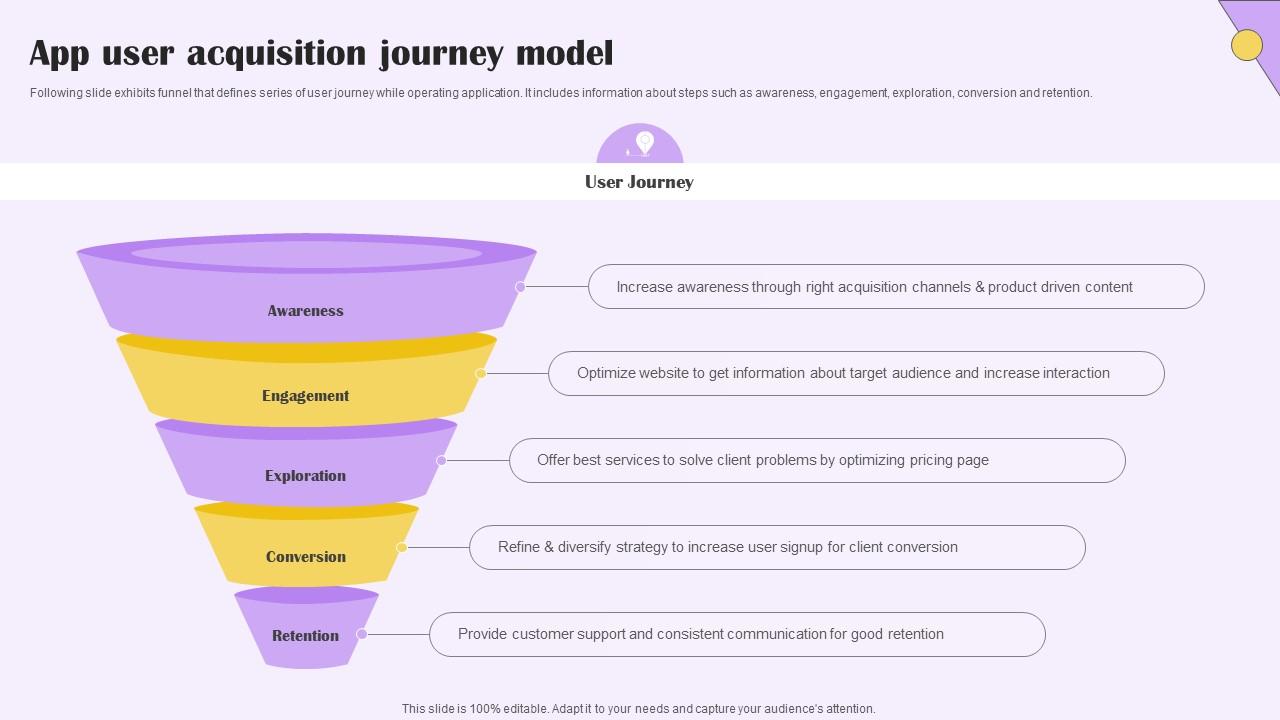 App user acquisition journey model

Following slide exhibits funnel that defines series of user journey while operating application. It includes information about steps such as awareness, engagement, exploration, conversion and retention.

User Journey

Awareness

Increase awareness through right acquisition channels & product driven content

Engagement

Optimize website to get information about target audience and increase interaction

Exploration

Offer best services to solve client problems by optimizing pricing page

Conversion

Refine & diversify strategy to increase user signup for client conversion

Retention

Provide customer support and consistent communication for good retention

This slide is 100% editable. Adapt it to your needs and capture your audience's attention.